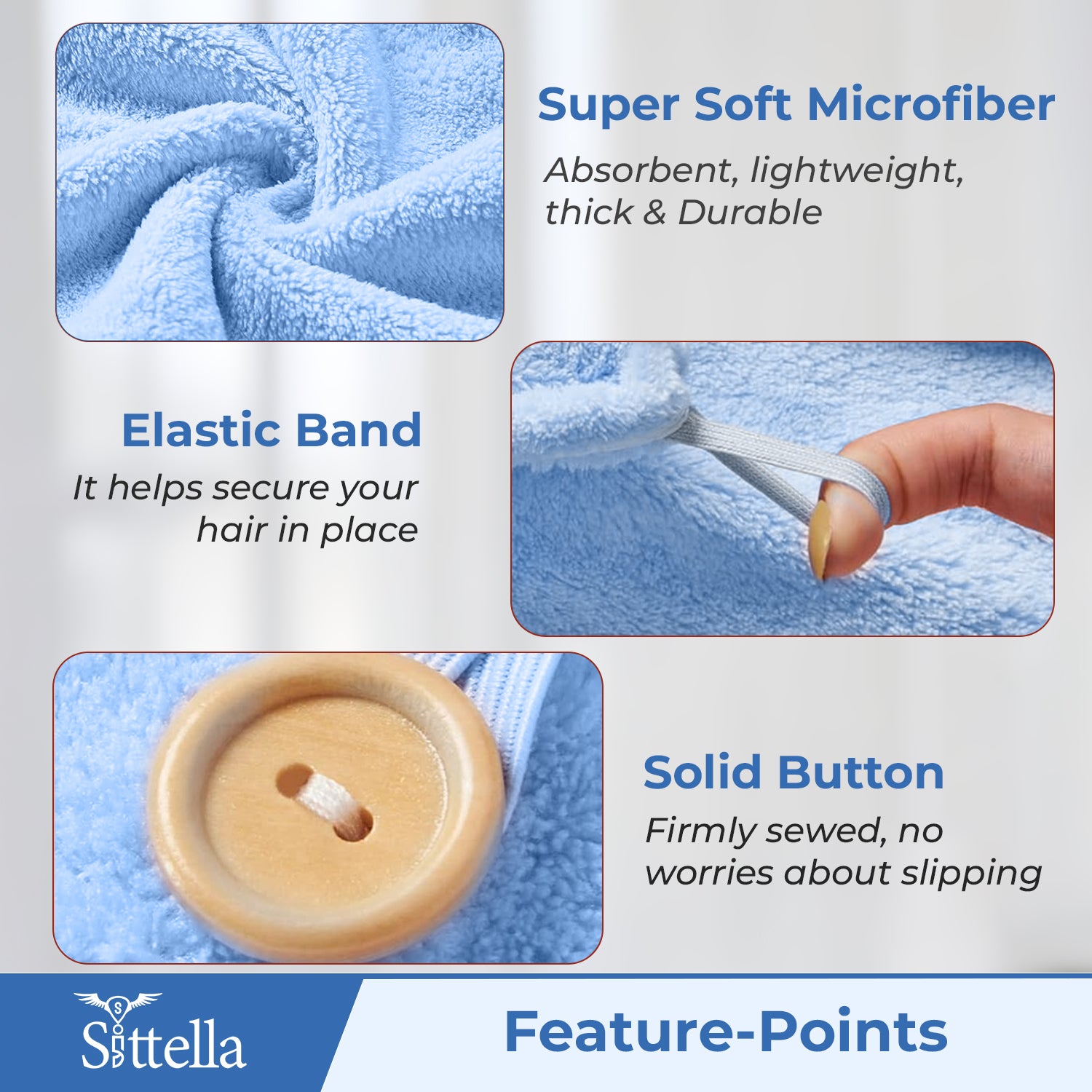 Super Soft Microfiber

Absorbent, lightweight, thick & Durable

Elastic Band

It helps secure your hair in place

Solid Button

Firmly sewed, no worries about slipping

Sittella

Feature-Points